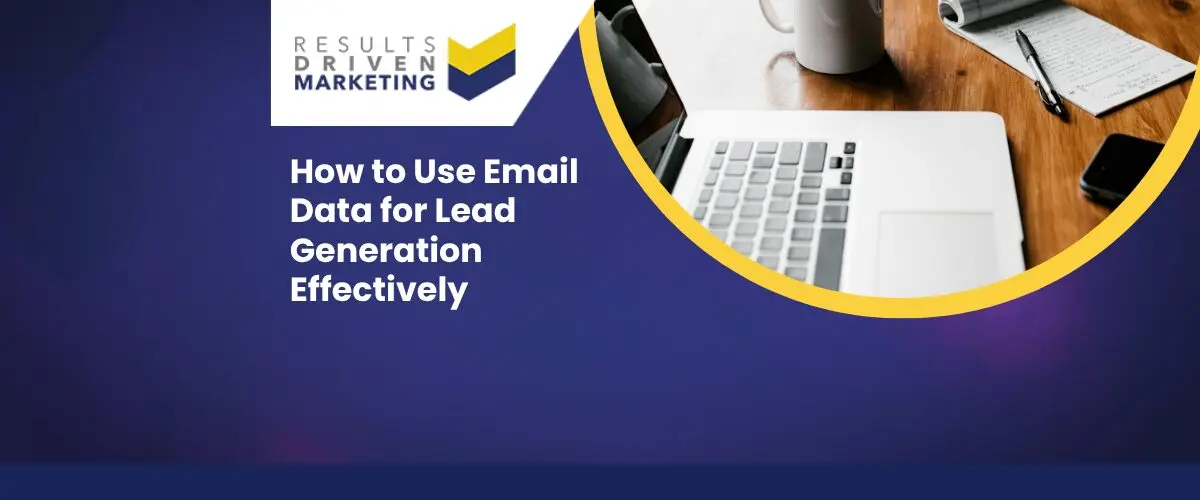 RESULTS DRIVEN MARKETING

How to Use Email Data for Lead Generation Effectively